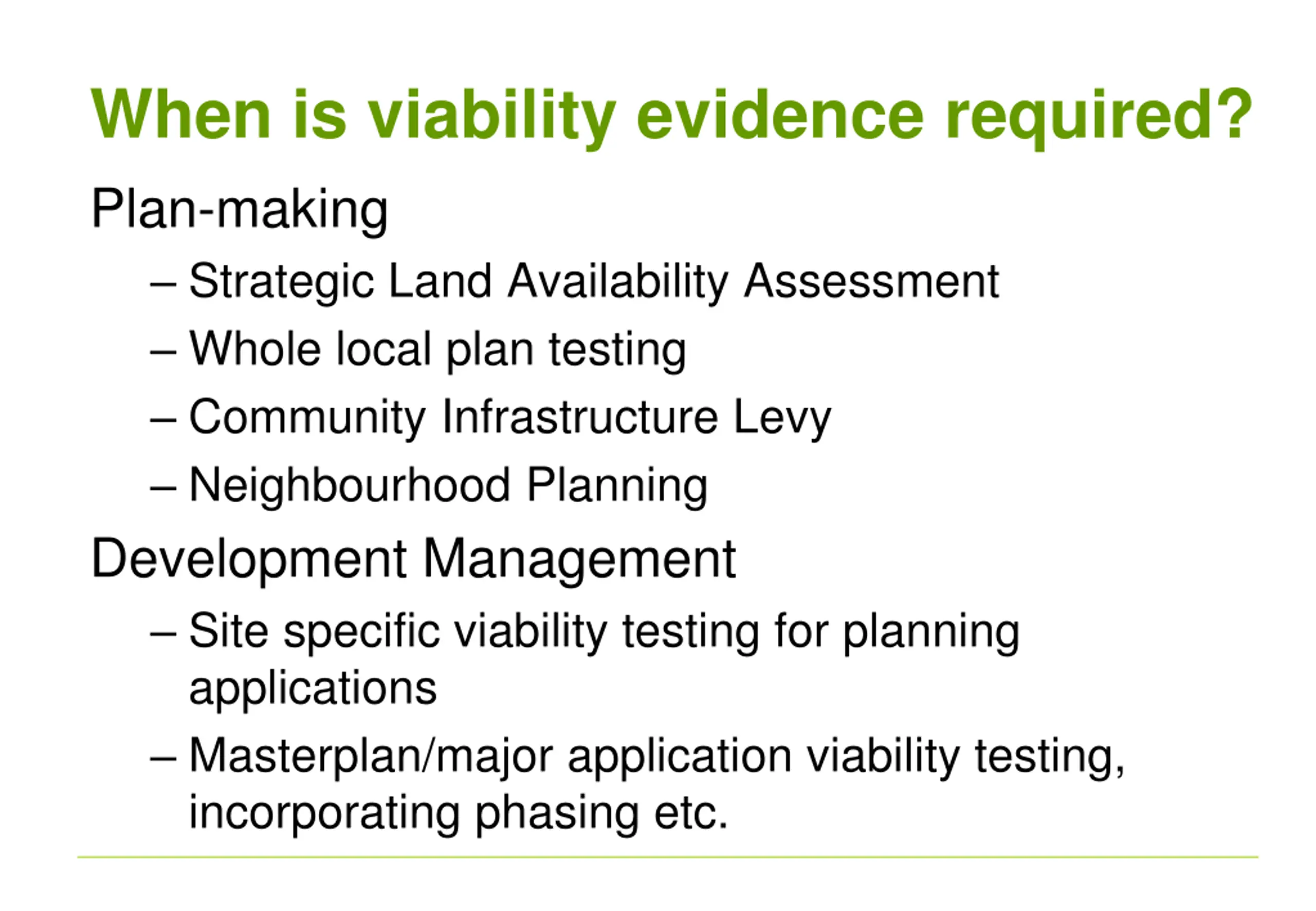 When is viability evidence required?

Plan-making

– Strategic Land Availability Assessment
– Whole local plan testing
– Community Infrastructure Levy
– Neighbourhood Planning

Development Management

– Site specific viability testing for planning applications
– Masterplan/major application viability testing, incorporating phasing etc.